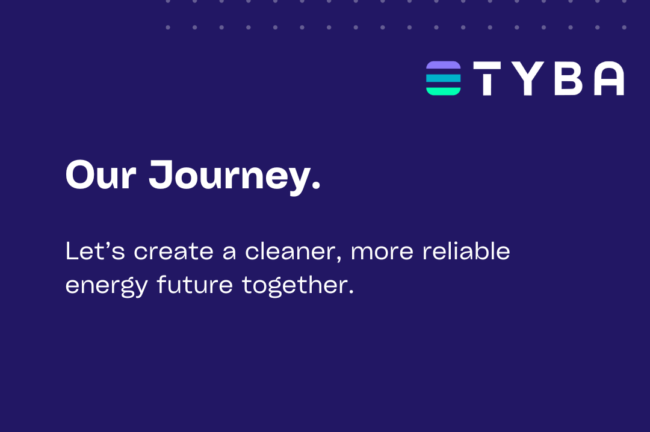 TYBA

Our Journey.

Let’s create a cleaner, more reliable energy future together.